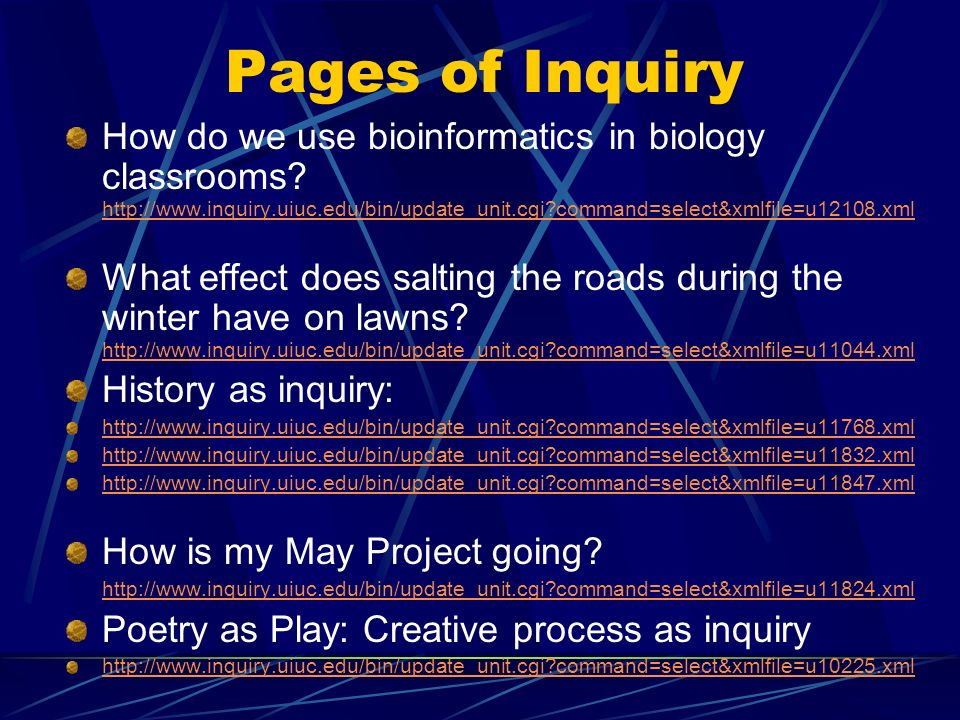 Pages of Inquiry

How do we use bioinformatics in biology classrooms? http://www.inquiry.uiuc.edu/bin/update_unit.cgi?command=select&xmlfile=u12108.xml

What effect does salting the roads during the winter have on lawns? http://www.inquiry.uiuc.edu/bin/update_unit.cgi?command=select&xmlfile=u11044.xml

History as inquiry:

http://www.inquiry.uiuc.edu/bin/update_unit.cgi?command=select&xmlfile=u11768.xml

http://www.inquiry.uiuc.edu/bin/update_unit.cgi?command=select&xmlfile=u11832.xml

http://www.inquiry.uiuc.edu/bin/update_unit.cgi?command=select&xmlfile=u11847.xml

How is my May Project going? http://www.inquiry.uiuc.edu/bin/update_unit.cgi?command=select&xmlfile=u11824.xml

Poetry as Play: Creative process as inquiry

http://www.inquiry.uiuc.edu/bin/update_unit.cgi?command=select&xmlfile=u10225.xml